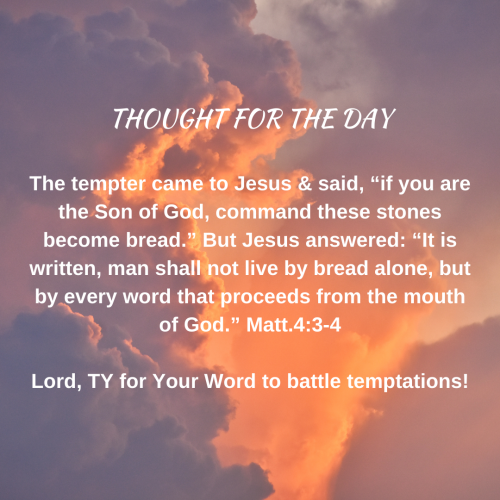 THOUGHT FOR THE DAY

The tempter came to Jesus & said, “if you are the Son of God, command these stones become bread.” But Jesus answered: “It is written, man shall not live by bread alone, but by every word that proceeds from the mouth of God.” Matt.4:3-4

Lord, TY for Your Word to battle temptations!